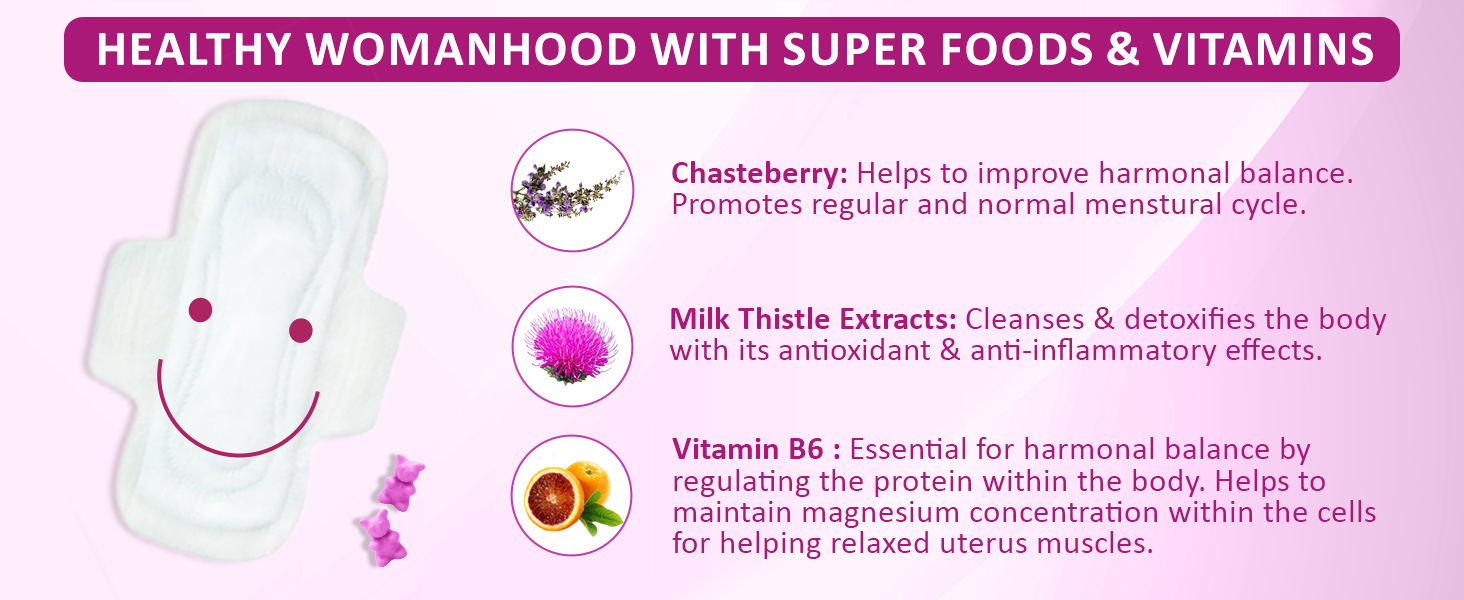 HEALTHY WOMANHOOD WITH SUPER FOODS & VITAMINS

Chasteberry: Helps to improve harmonal balance. Promotes regular and normal menstural cycle.

Milk Thistle Extracts: Cleanses & detoxifies the body with its antioxidant & anti-inflammatory effects.

Vitamin B6 : Essential for harmonal balance by regulating the protein within the body. Helps to maintain magnesium concentration within the cells for helping relaxed uterus muscles.